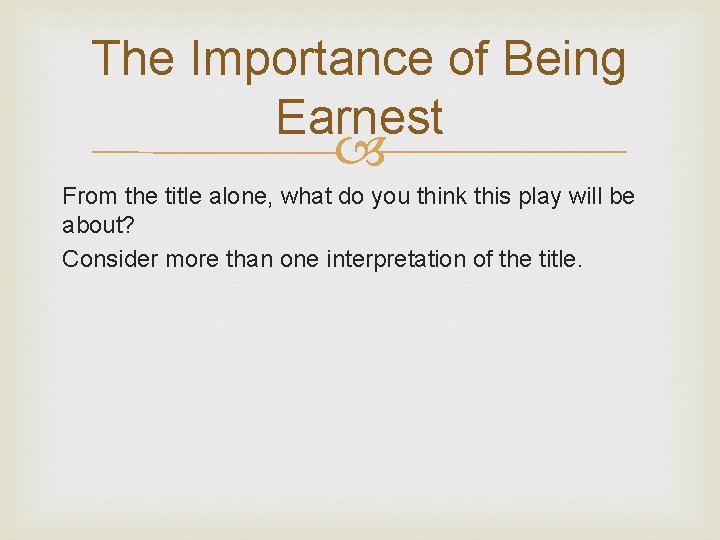 The Importance of Being Earnest

From the title alone, what do you think this play will be about?

Consider more than one interpretation of the title.